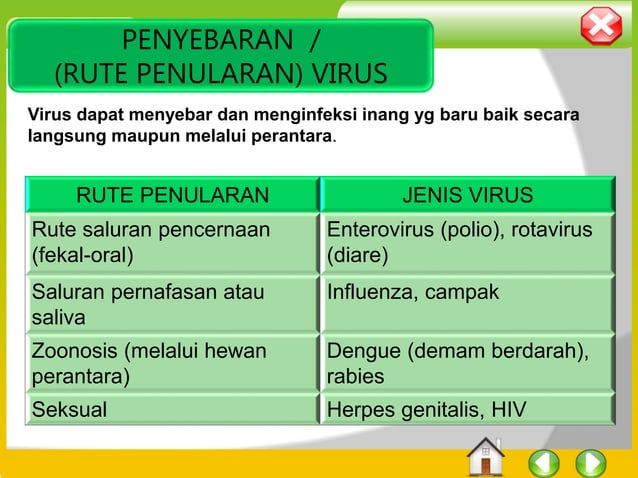 PENYEBARAN /
(RUTE PENULARAN) VIRUS

Virus dapat menyebar dan menginfeksi inang yg baru baik secara langsung maupun melalui perantara.

| RUTE PENULARAN | JENIS VIRUS |
|---|---|
| Rute saluran pencernaan (fekal-oral) | Enterovirus (polio), rotavirus (diare) |
| Saluran pernafasan atau saliva | Influenza, campak |
| Zoonosis (melalui hewan perantara) | Dengue (demam berdarah), rabies |
| Seksual | Herpes genitalis, HIV |